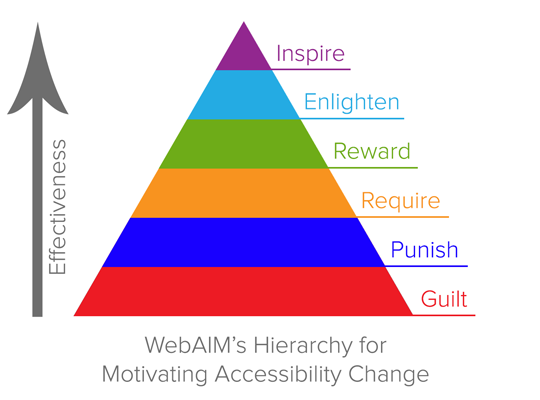 Effectiveness

Inspire
Enlighten
Reward
Require
Punish
Guilt

WebAIM's Hierarchy for Motivating Accessibility Change